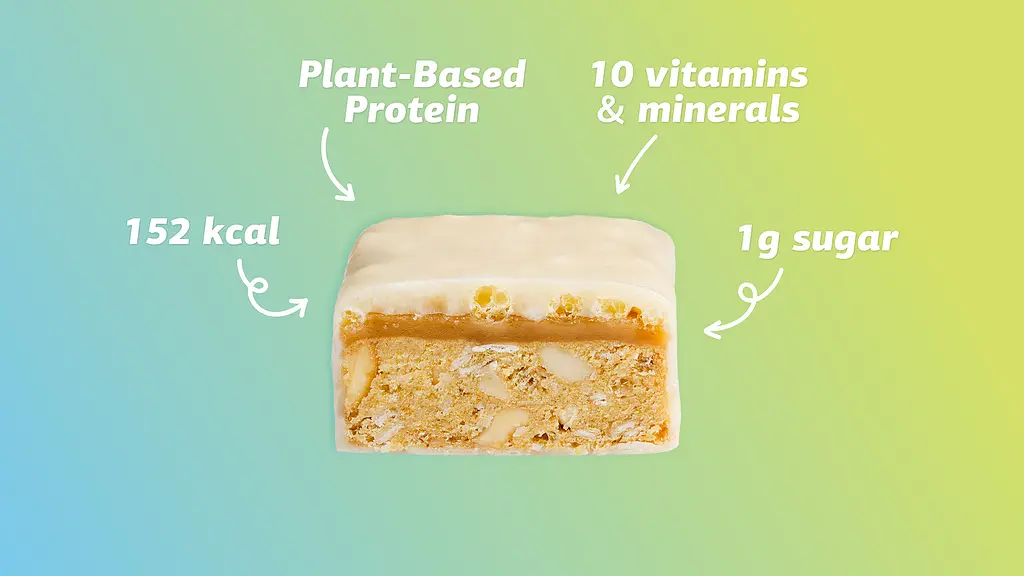 Plant-Based Protein

10 vitamins & minerals

152 kcal

1g sugar